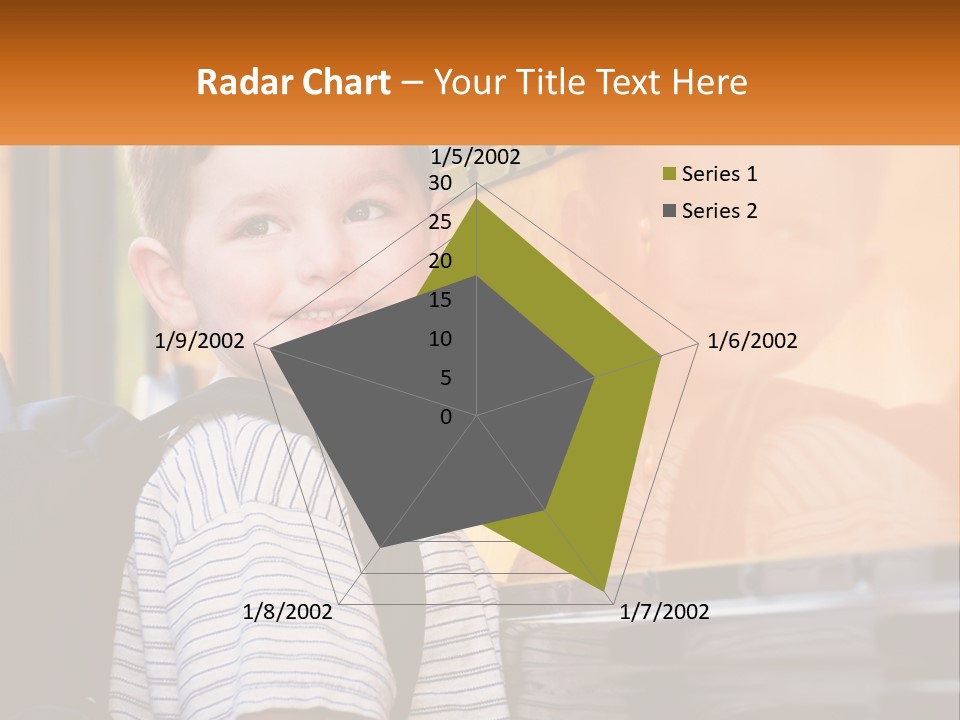 Radar Chart – Your Title Text Here

1/5/2002
30
25
20
15
10
5
0
1/6/2002
1/7/2002
1/8/2002
1/9/2002

Series 1
Series 2